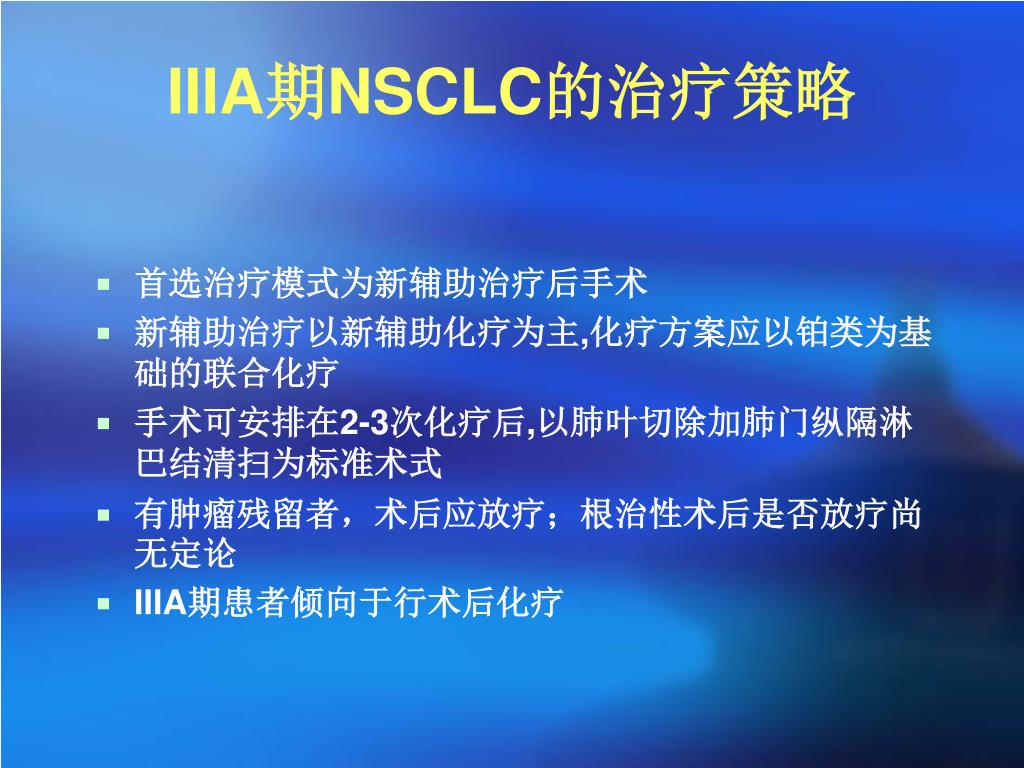 IIIA期NSCLC的治疗策略

- 首选治疗模式为新辅助治疗后手术
- 新辅助治疗以新辅助化疗为主,化疗方案应以铂类为基础的联合化疗
- 手术可安排在2-3次化疗后,以肺叶切除加肺门纵隔淋巴结清扫为标准术式
- 有肿瘤残留者，术后应放疗；根治性术后是否放疗尚无定论
- IIIA期患者倾向于行术后化疗